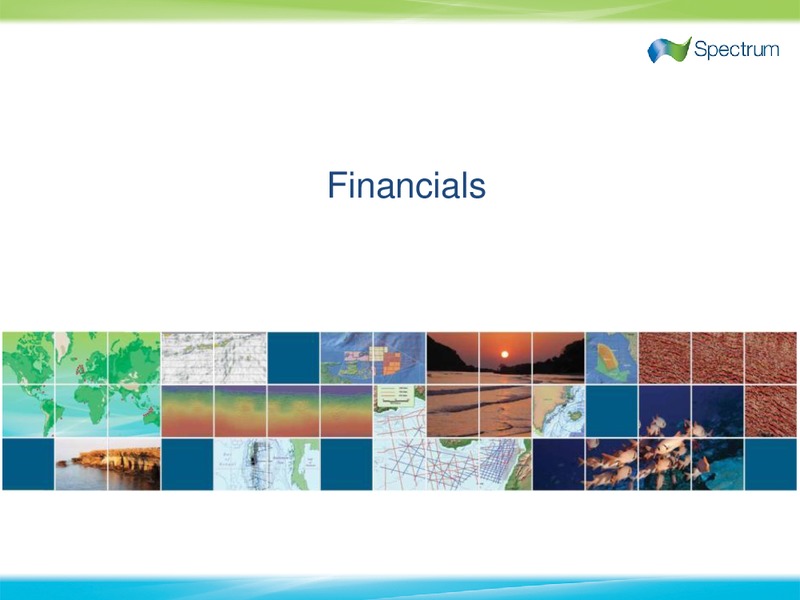 Spectrum

Financials